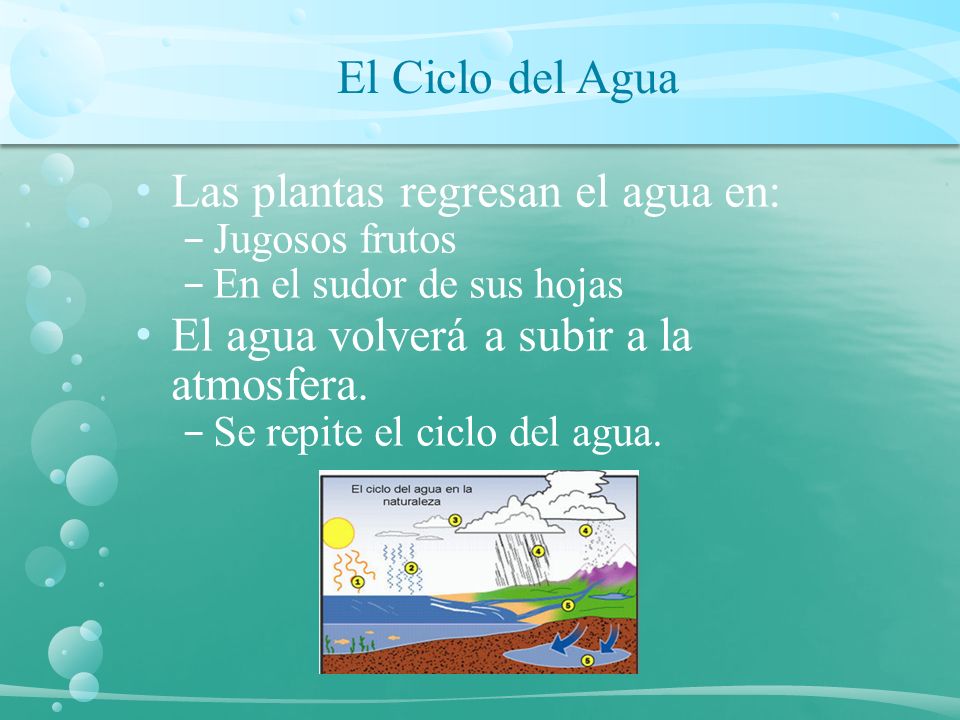 El Ciclo del Agua

• Las plantas regresan el agua en:
 – Jugosos frutos
 – En el sudor de sus hojas
• El agua volverá a subir a la atmosfera.
 – Se repite el ciclo del agua.

El ciclo del agua en la naturaleza

1
2
3
4
4
5
5